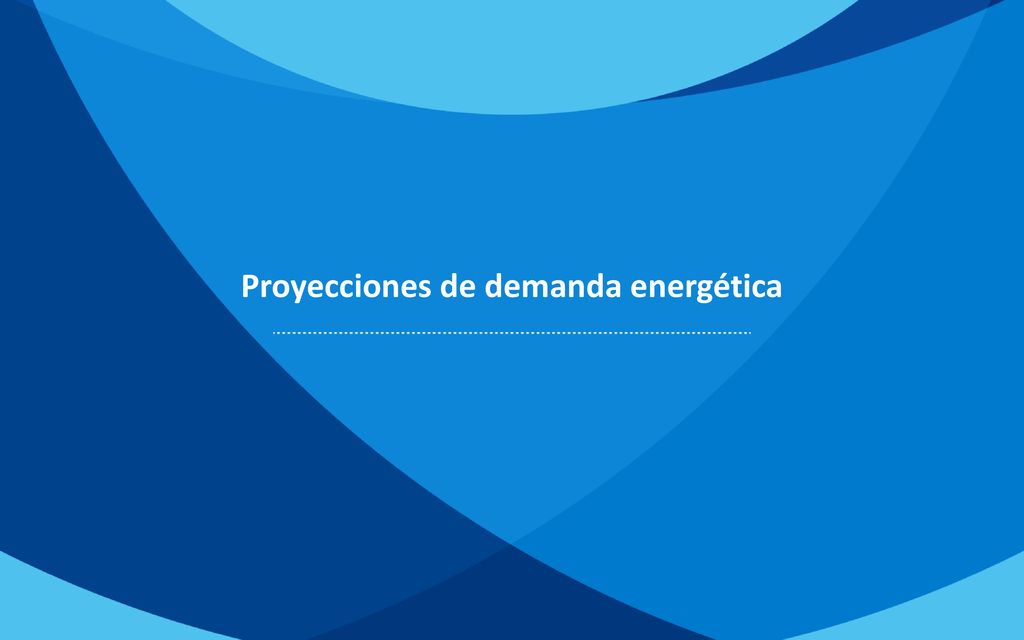 Proyecciones de demanda energética